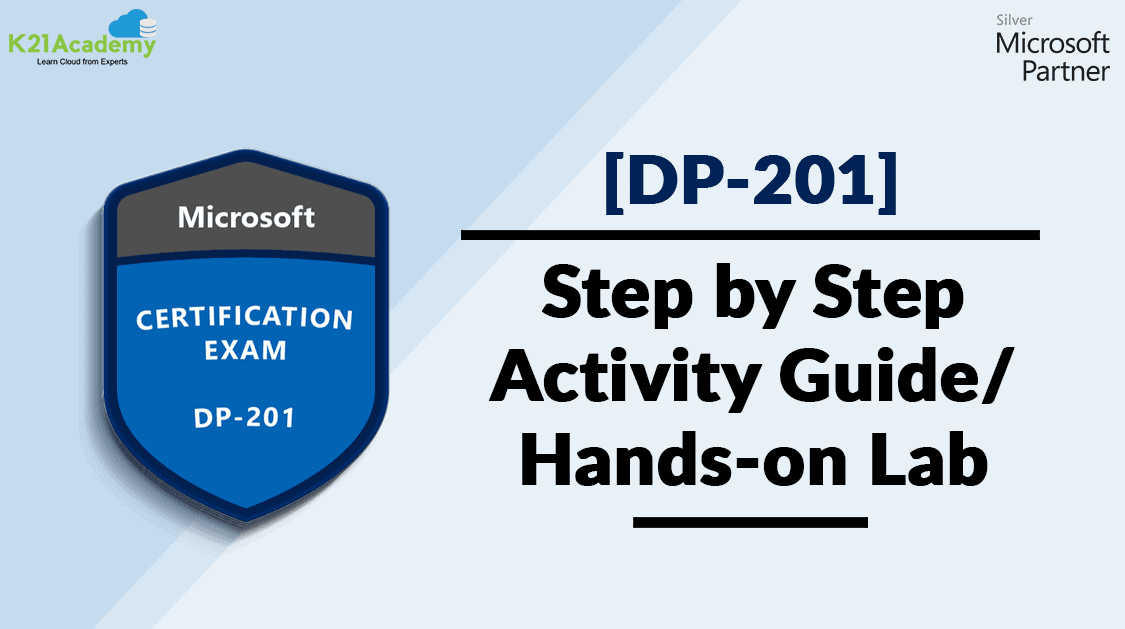 K21Academy
Learn Cloud from Experts

Silver
Microsoft
Partner

Microsoft
CERTIFICATION EXAM
DP-201

[DP-201]

Step by Step Activity Guide/ Hands-on Lab